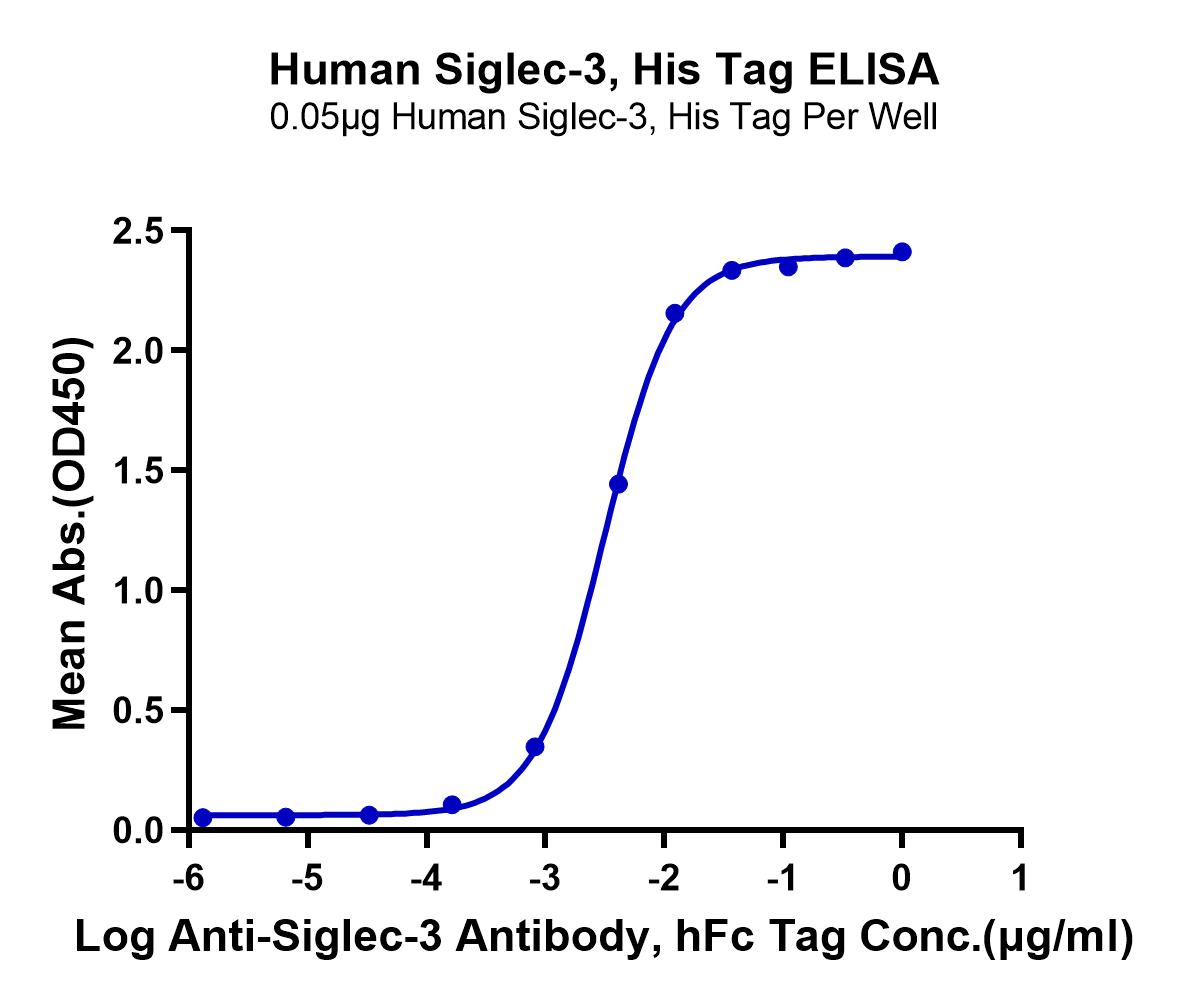 Human Siglec-3, His Tag ELISA
0.05μg Human Siglec-3, His Tag Per Well

Mean Abs.(OD450)

2.5
2.0
1.5
1.0
0.5
0.0

-6
-5
-4
-3
-2
-1
0
1

Log Anti-Siglec-3 Antibody, hFc Tag Conc.(μg/ml)